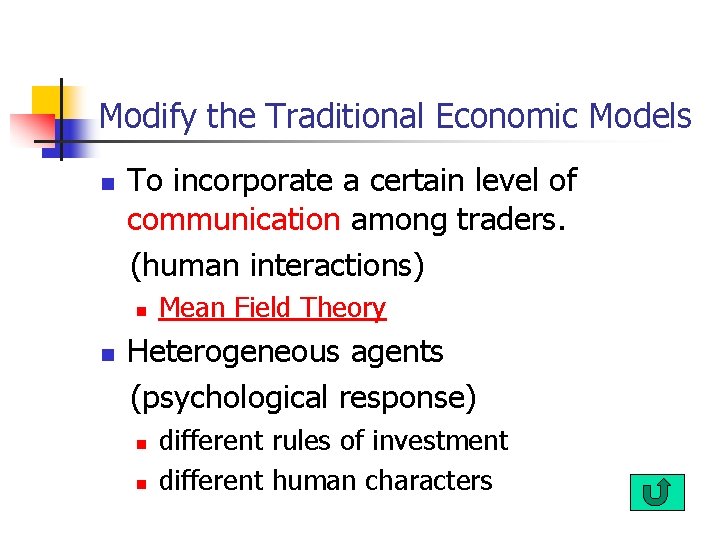 Modify the Traditional Economic Models

To incorporate a certain level of communication among traders.
(human interactions)

Mean Field Theory

Heterogeneous agents
(psychological response)

different rules of investment

different human characters